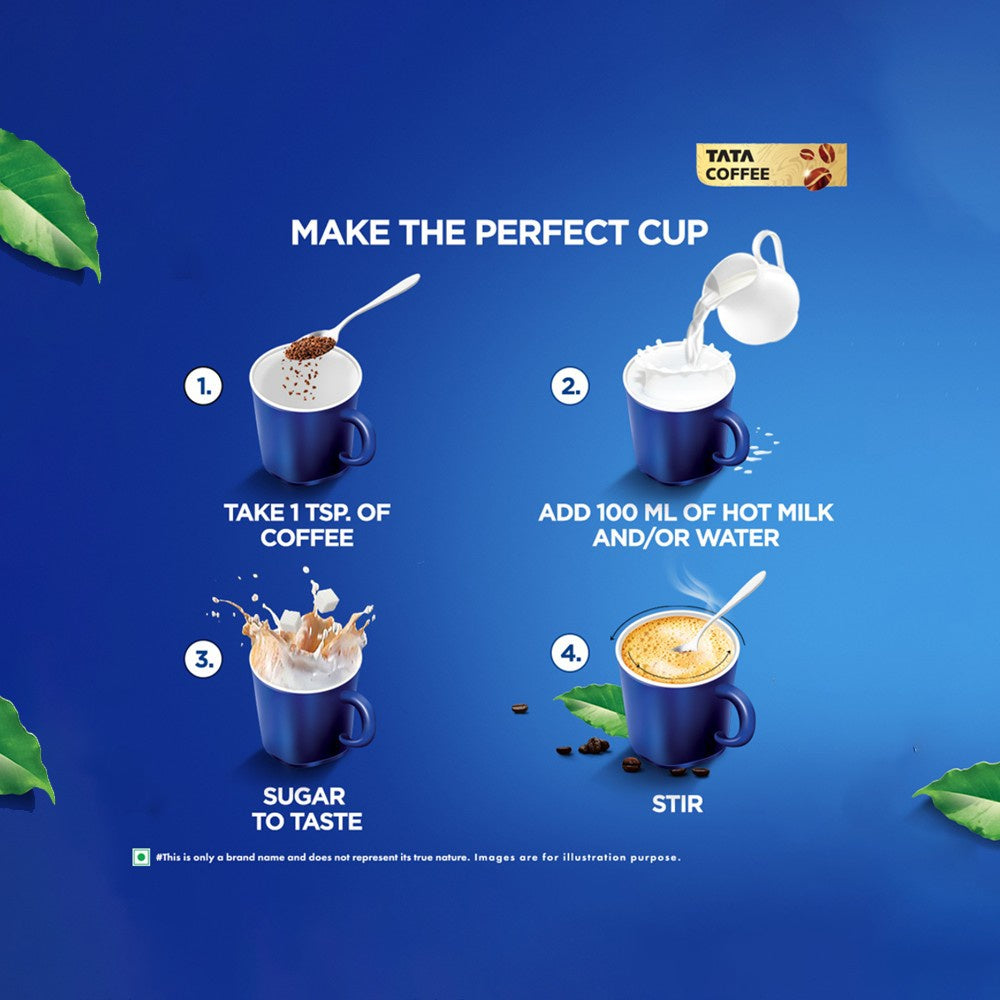 TATA COFFEE

MAKE THE PERFECT CUP

1.

TAKE 1 TSP. OF COFFEE

2.

ADD 100 ML OF HOT MILK AND/OR WATER

3.

SUGAR TO TASTE

4.

STIR

#This is only a brand name and does not represent its true nature. Images are for illustration purpose.